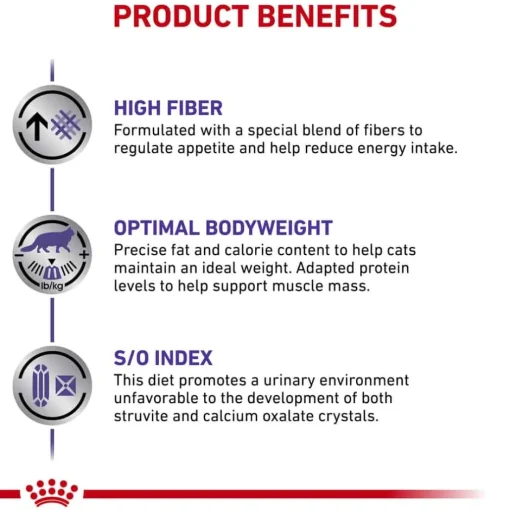 PRODUCT BENEFITS

HIGH FIBER
Formulated with a special blend of fibers to regulate appetite and help reduce energy intake.

lb/kg

OPTIMAL BODYWEIGHT
Precise fat and calorie content to help cats maintain an ideal weight. Adapted protein levels to help support muscle mass.

S/O INDEX
This diet promotes a urinary environment unfavorable to the development of both struvite and calcium oxalate crystals.